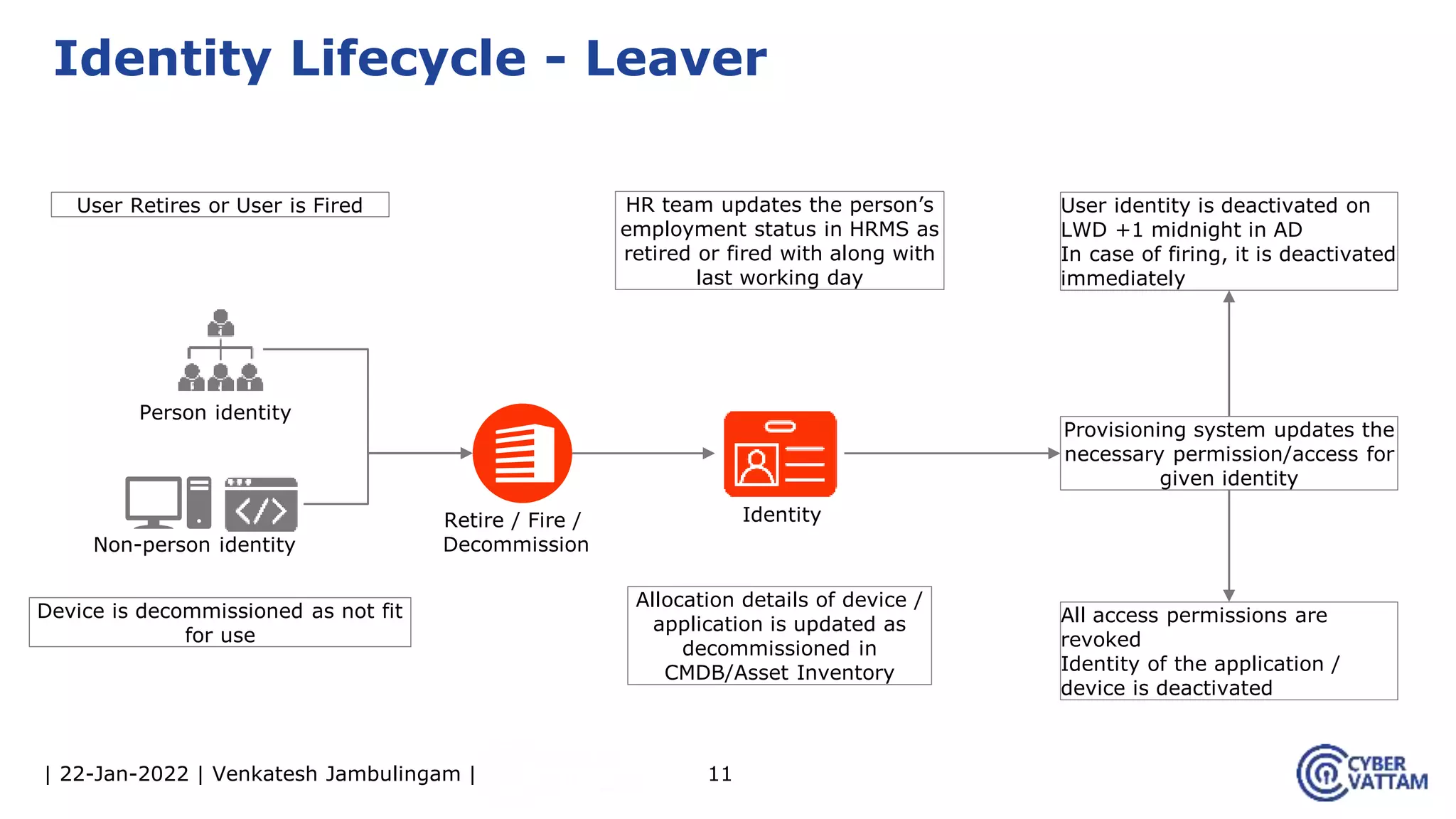 Identity Lifecycle - Leaver

User Retires or User is Fired

HR team updates the person's employment status in HRMS as retired or fired with along with last working day

User identity is deactivated on LWD +1 midnight in AD
In case of firing, it is deactivated immediately

Person identity

Non-person identity

Retire / Fire / Decommission

Identity

Provisioning system updates the necessary permission/access for given identity

Device is decommissioned as not fit for use

Allocation details of device / application is updated as decommissioned in CMDB/Asset Inventory

All access permissions are revoked
Identity of the application / device is deactivated

| 22-Jan-2022 | Venkatesh Jambulingam |

11

CYBER VATTAM